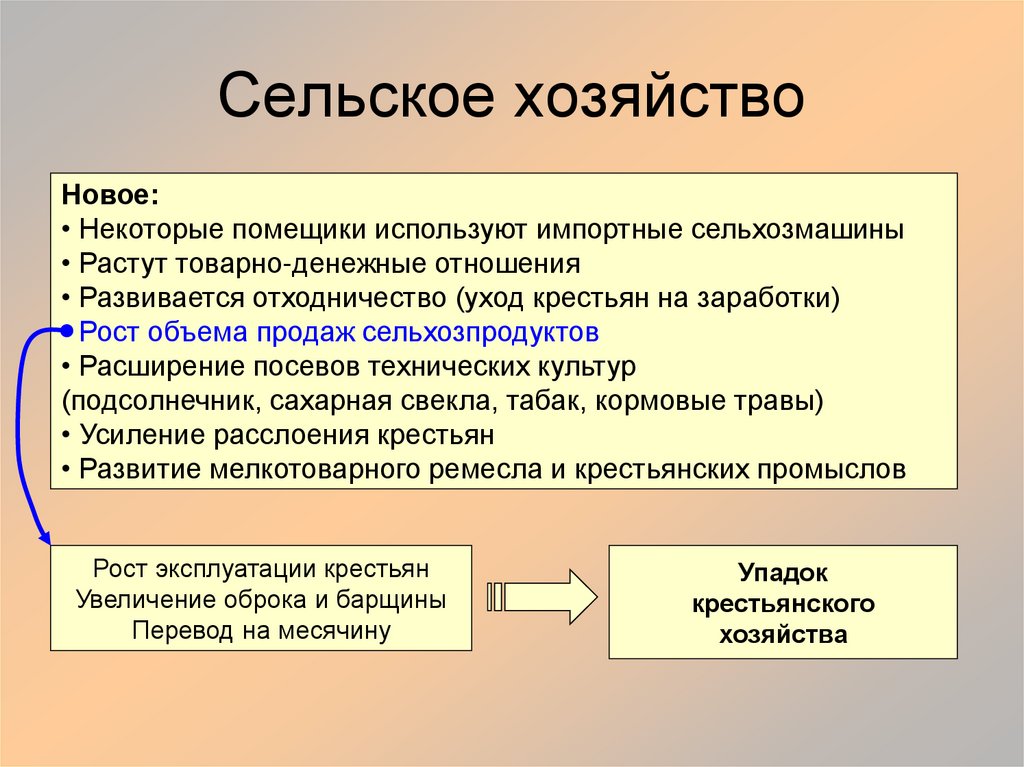 Сельское хозяйство

Новое:
• Некоторые помещики используют импортные сельхозмашины
• Растут товарно-денежные отношения
• Развивается отходничество (уход крестьян на заработки)
• Рост объема продаж сельхозпродуктов
• Расширение посевов технических культур (подсолнечник, сахарная свекла, табак, кормовые травы)
• Усиление расслоения крестьян
• Развитие мелкотоварного ремесла и крестьянских промыслов

Рост эксплуатации крестьян
Увеличение оброка и барщины
Перевод на месячину

Упадок крестьянского хозяйства